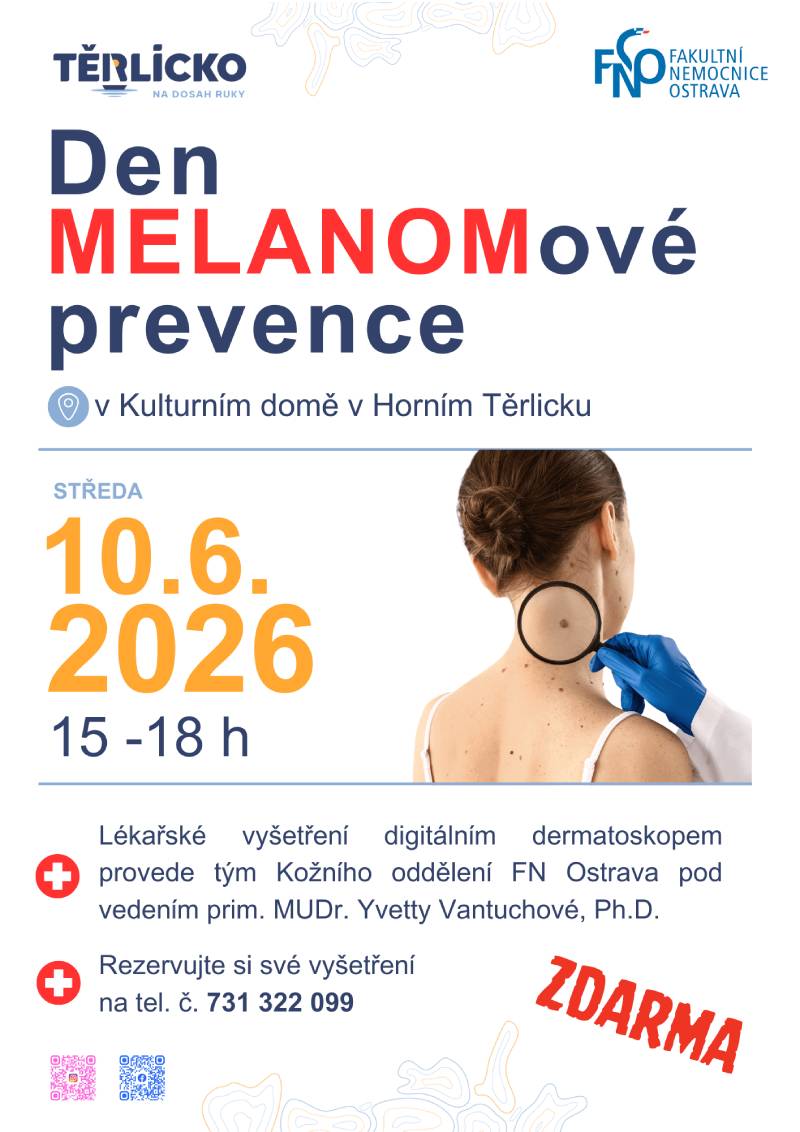 TĚRLICKO
NA DOSAH RUKY

FN FAKULTNÍ NEMOCNICE OSTRAVA

Den MELANOMové prevence

v Kulturním domě v Horním Těrlicku

STŘEDA
10.6. 2026
15 -18 h

Lékařské vyšetření digitálním dermatoskopem provede tým Kožního oddělení FN Ostrava pod vedením prim. MUDr. Yvetty Vantuchové, Ph.D.

Rezervujte si své vyšetření na tel. č. 731 322 099

ZDARMA